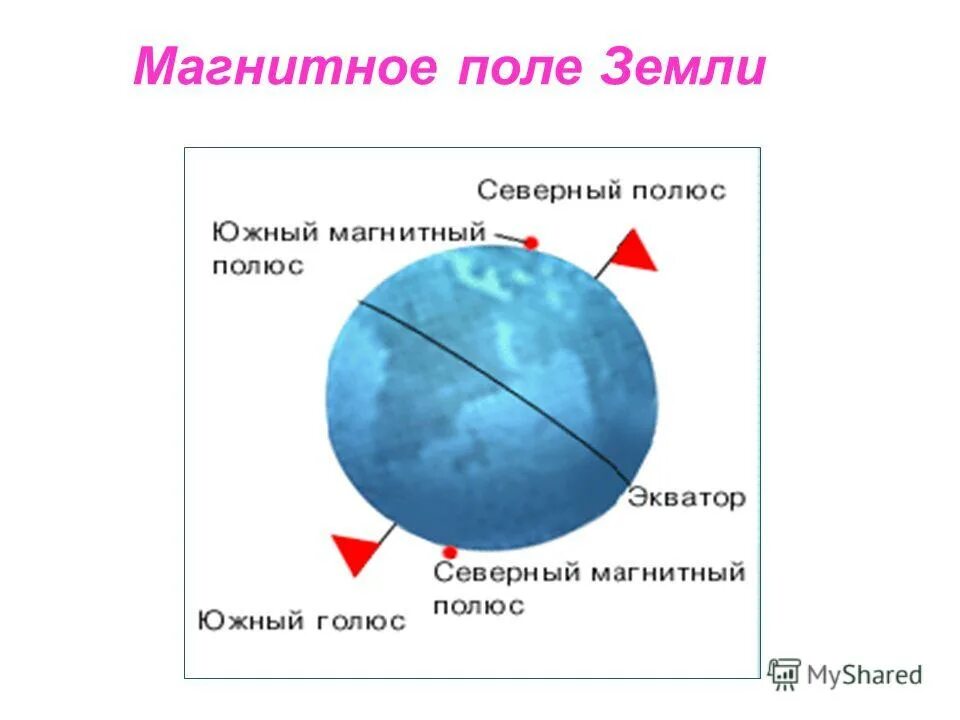 Магнитное поле Земли

Северный полюс

Южный магнитный полюс

Экватор

Северный магнитный полюс

Южный голюс

MyShared